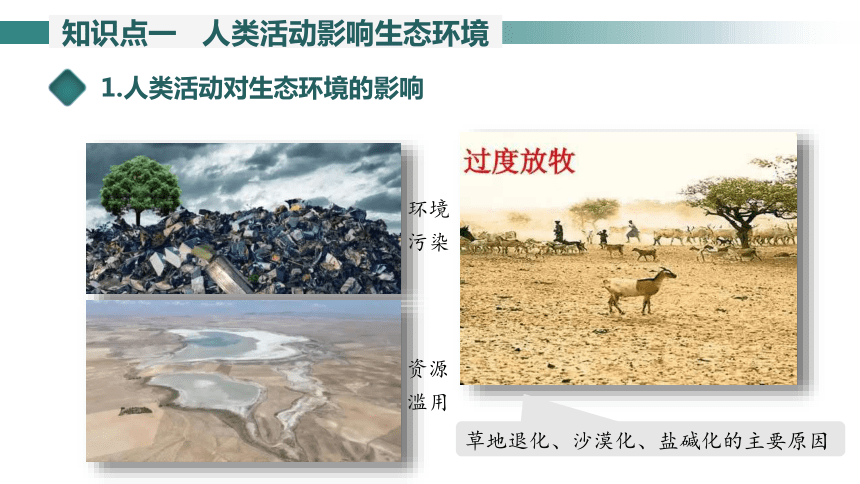 知识点一 人类活动影响生态环境

1.人类活动对生态环境的影响

环境污染

资源滥用

过度放牧

草地退化、沙漠化、盐碱化的主要原因